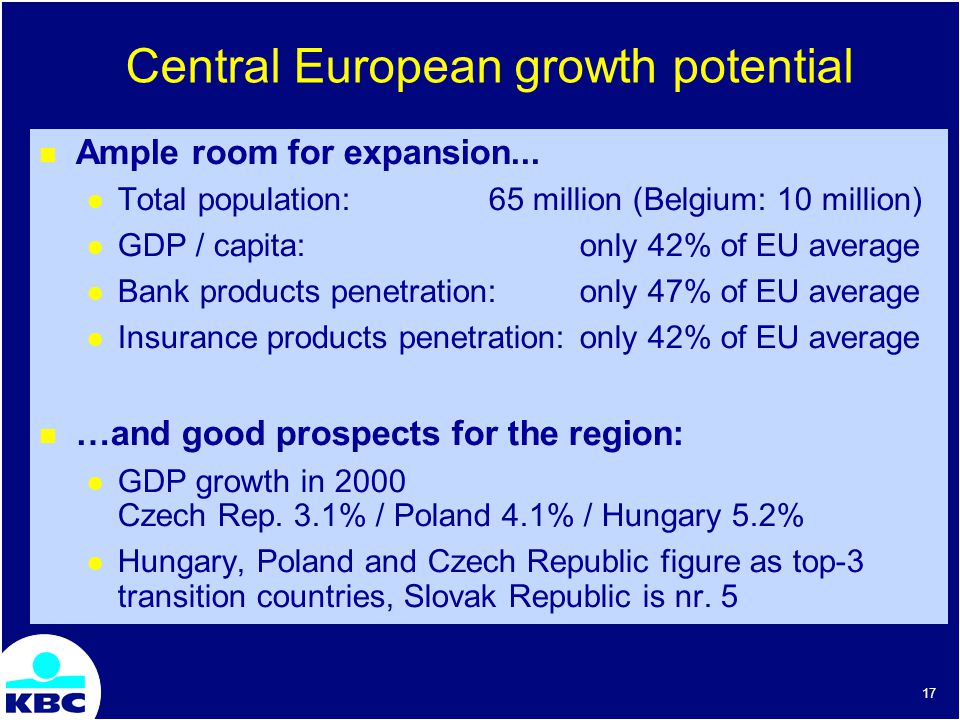 Central European growth potential

Ample room for expansion...

Total population: 65 million (Belgium: 10 million)

GDP / capita: only 42% of EU average

Bank products penetration: only 47% of EU average

Insurance products penetration: only 42% of EU average

…and good prospects for the region:

GDP growth in 2000
Czech Rep. 3.1% / Poland 4.1% / Hungary 5.2%

Hungary, Poland and Czech Republic figure as top-3 transition countries, Slovak Republic is nr. 5

KBC

17